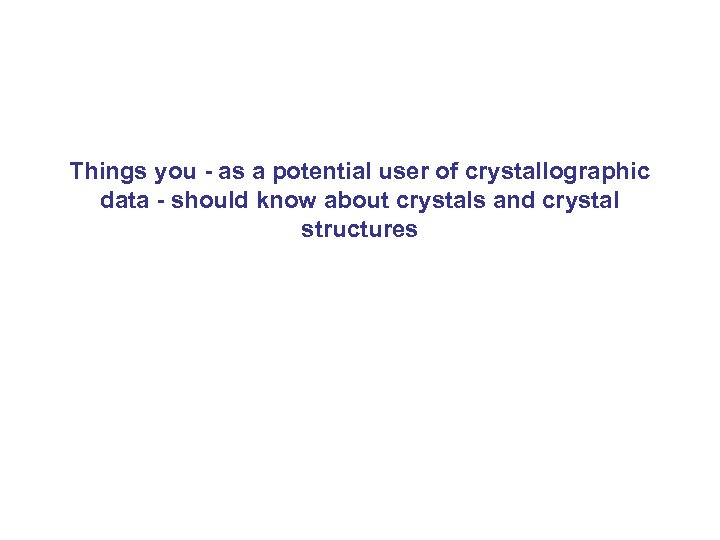 Things you - as a potential user of crystallographic data - should know about crystals and crystal structures